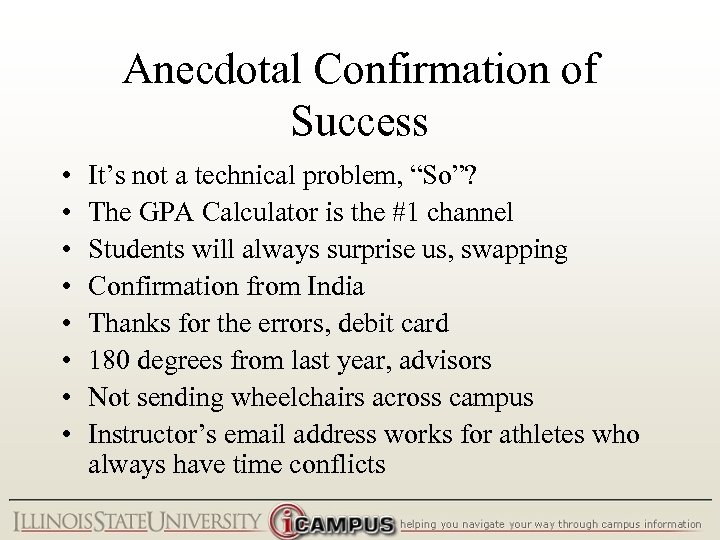 Anecdotal Confirmation of Success

• It’s not a technical problem, “So”?
• The GPA Calculator is the #1 channel
• Students will always surprise us, swapping
• Confirmation from India
• Thanks for the errors, debit card
• 180 degrees from last year, advisors
• Not sending wheelchairs across campus
• Instructor’s email address works for athletes who always have time conflicts

ILLINOIS STATE UNIVERSITY iCAMPUS helping you navigate your way through campus information